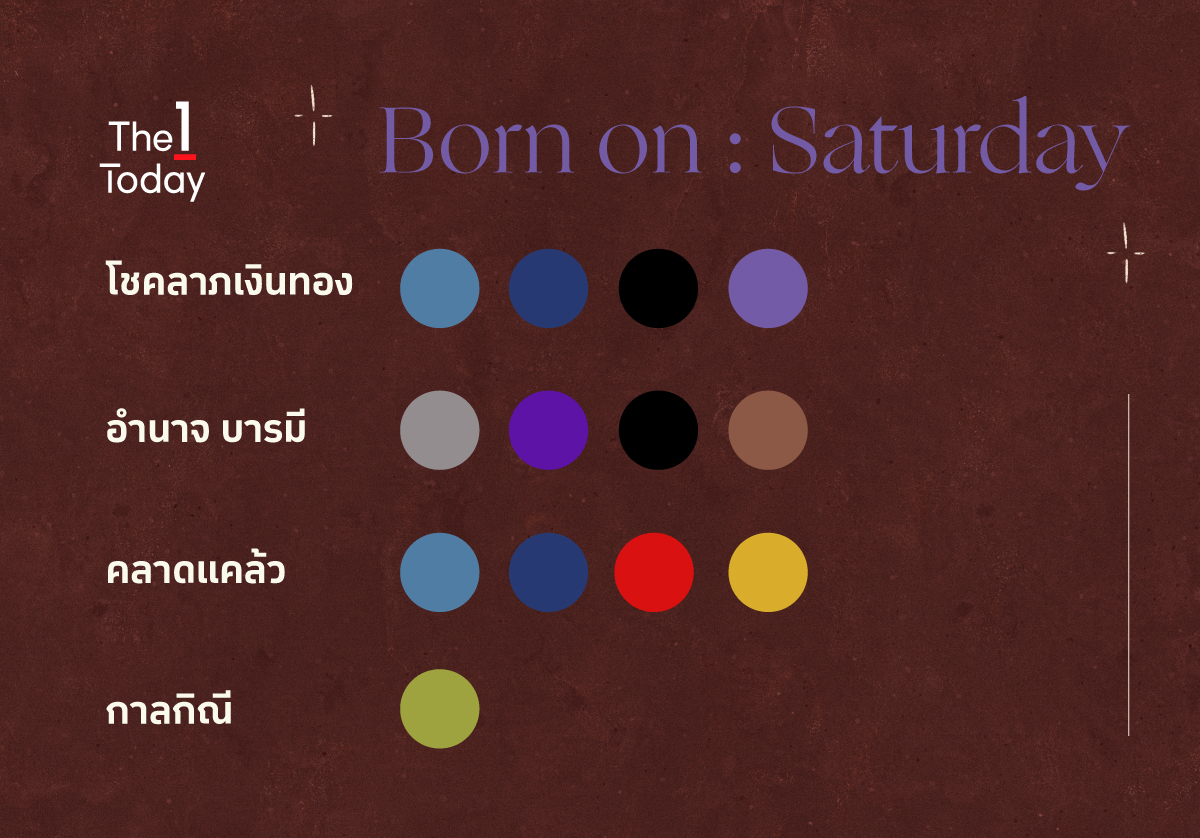 The 1 Today

Born on : Saturday

โชคลาภเงินทอง

อำนาจ บารมี

คลาดแคล้ว

กาลกิณี